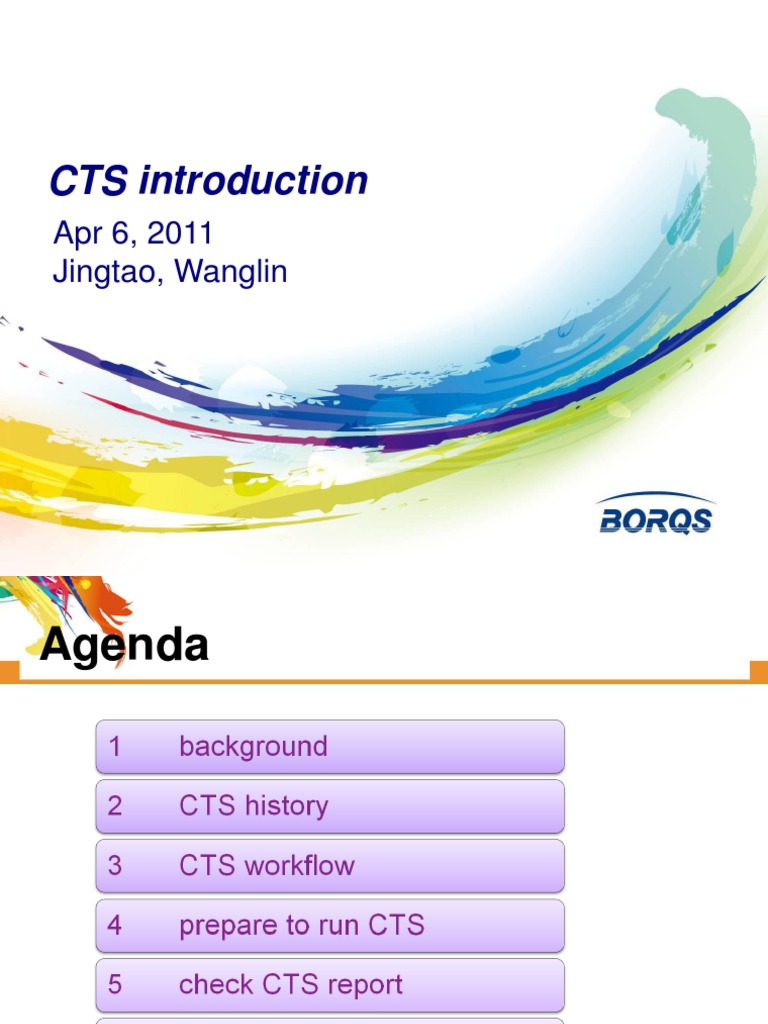 CTS introduction

Apr 6, 2011
Jingtao, Wanglin

BORQS

Agenda

1 background

2 CTS history

3 CTS workflow

4 prepare to run CTS

5 check CTS report